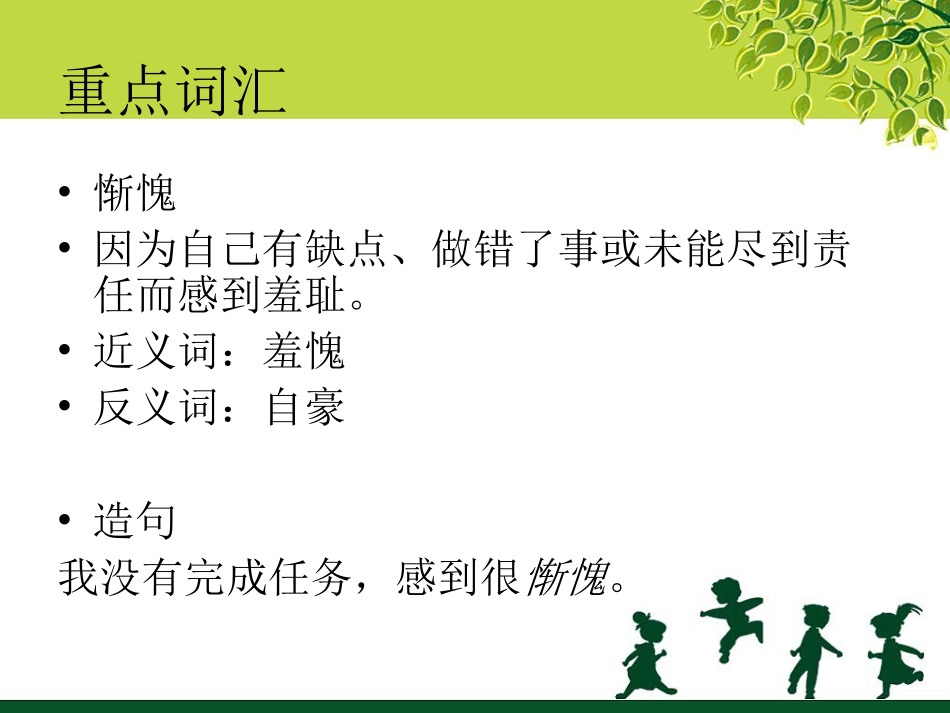 重点词汇

• 惭愧
• 因为自己有缺点、做错了事或未能尽到责任而感到羞耻。
• 近义词：羞愧
• 反义词：自豪

• 造句
我没有完成任务，感到很惭愧。